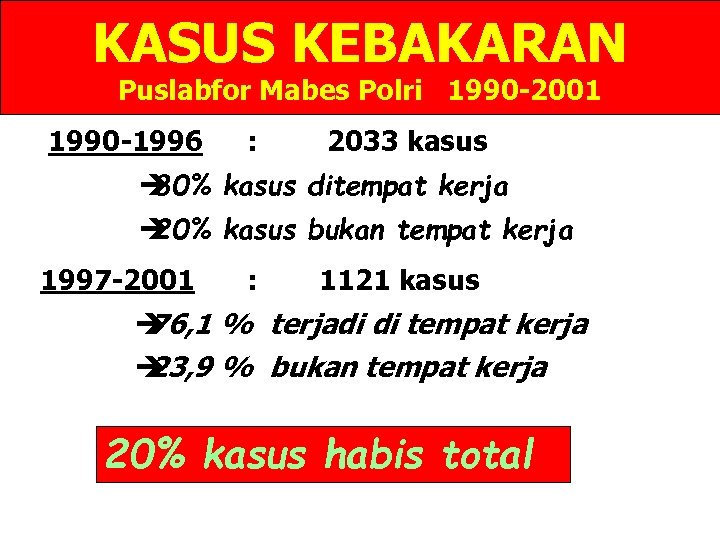 KASUS KEBAKARAN
Puslabfor Mabes Polri 1990-2001

1990-1996 : 2033 kasus
→80% kasus ditempat kerja
→20% kasus bukan tempat kerja

1997-2001 : 1121 kasus
→76,1 % terjadi di tempat kerja
→23,9 % bukan tempat kerja

20% kasus habis total